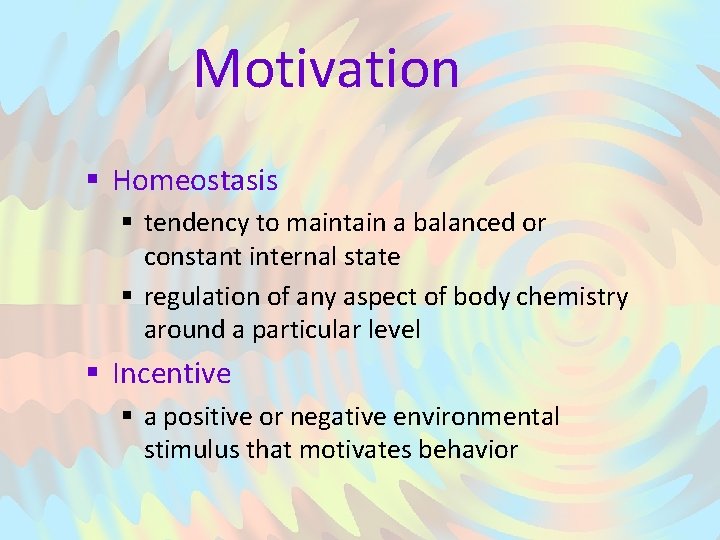 Motivation

▪ Homeostasis
  ▪ tendency to maintain a balanced or constant internal state
  ▪ regulation of any aspect of body chemistry around a particular level
▪ Incentive
  ▪ a positive or negative environmental stimulus that motivates behavior